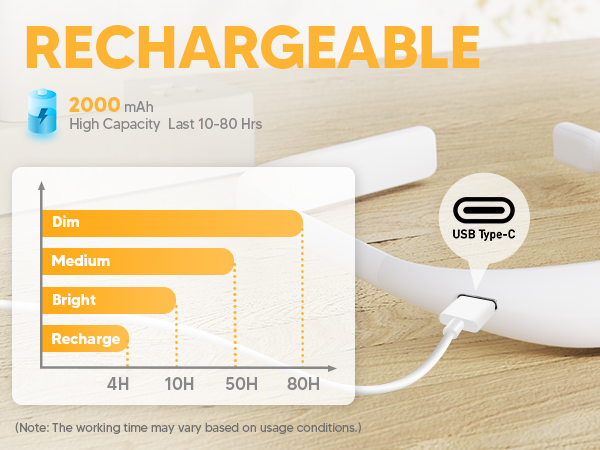 RECHARGEABLE

2000 mAh
High Capacity Last 10-80 Hrs

Dim
Medium
Bright
Recharge

4H 10H 50H 80H

USB Type-C

(Note: The working time may vary based on usage conditions.)